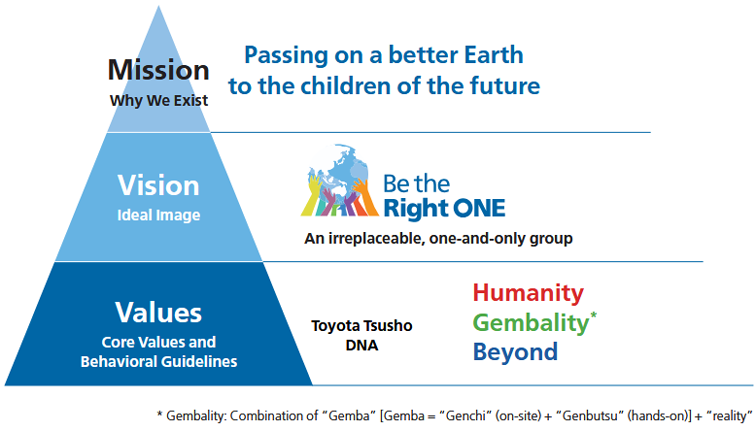 Mission
Why We Exist

Passing on a better Earth to the children of the future

Vision
Ideal Image

Be the Right ONE

An irreplaceable, one-and-only group

Values
Core Values and Behavioral Guidelines

Toyota Tsusho DNA

Humanity
Gembality*
Beyond

* Gembality: Combination of "Gemba" [Gemba = "Genchi" (on-site) + "Genbutsu" (hands-on)] + "reality"